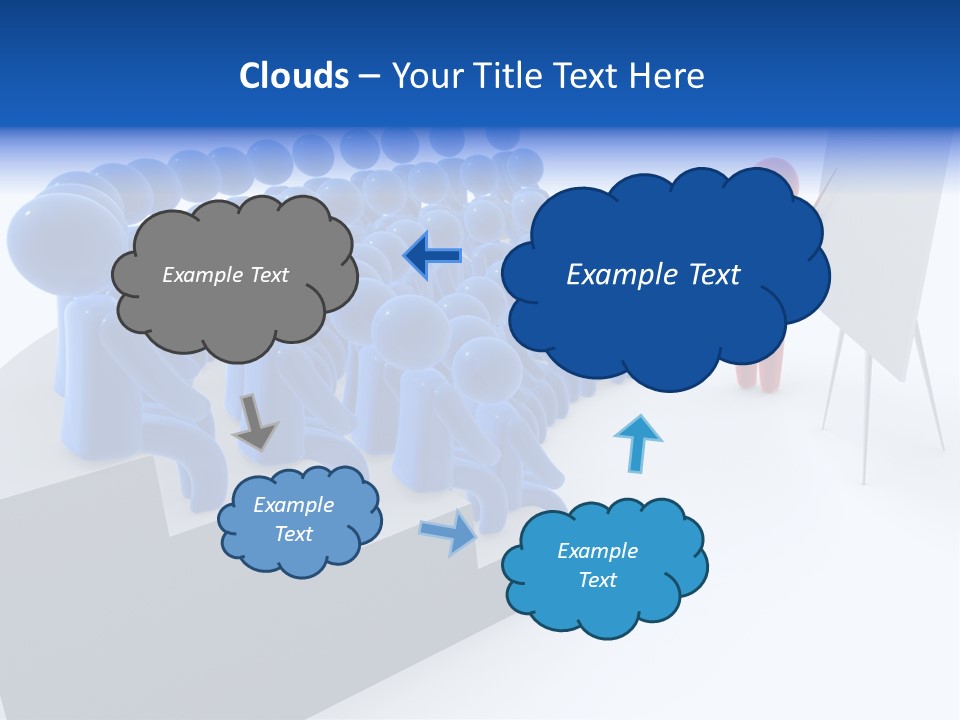 Clouds – Your Title Text Here

Example Text

Example Text

Example Text

Example Text